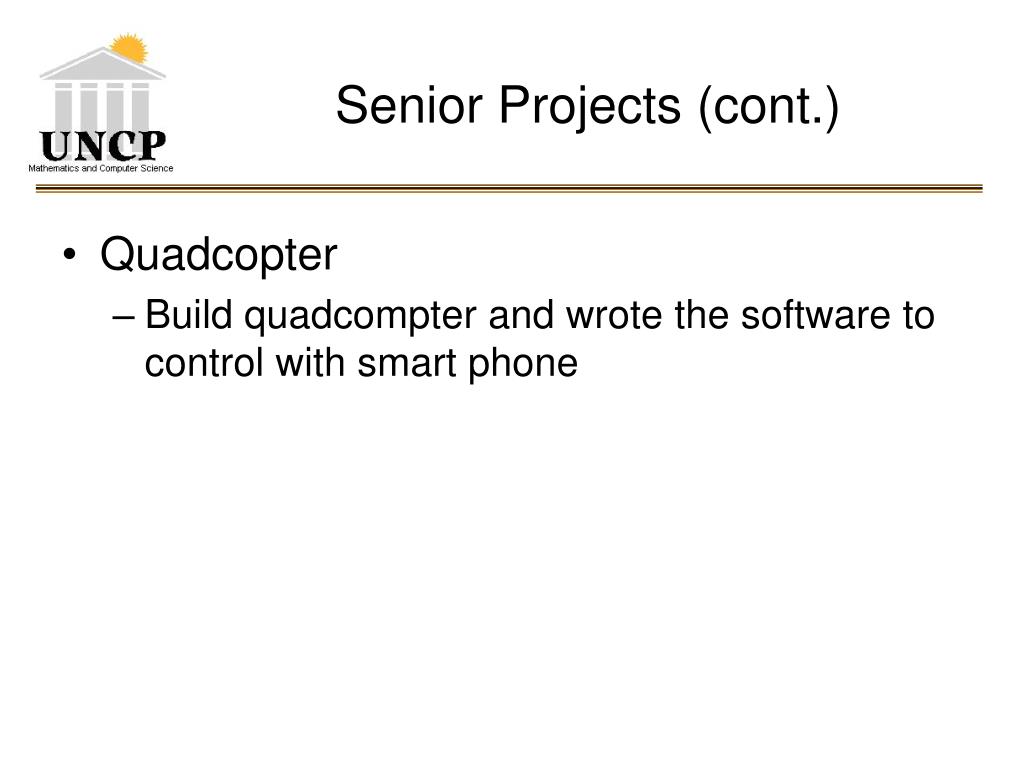 UNCP
Mathematics and Computer Science

Senior Projects (cont.)

• Quadcopter
– Build quadcompter and wrote the software to control with smart phone